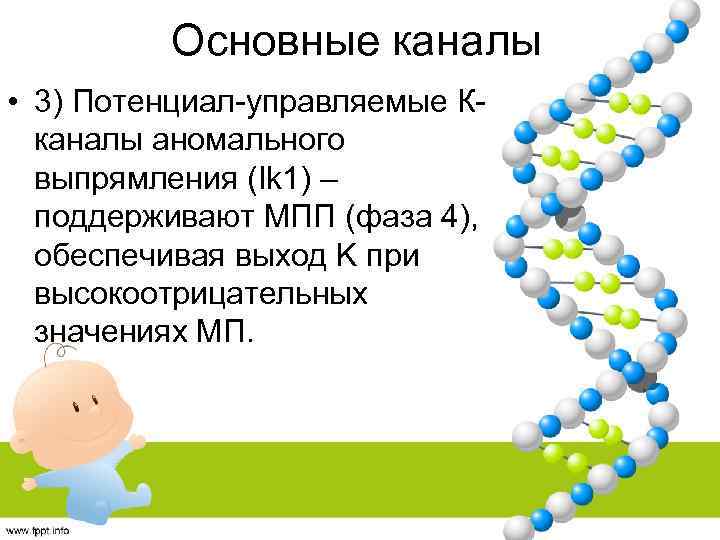 Основные каналы

• 3) Потенциал-управляемые К-каналы аномального выпрямления (Ik1) – поддерживают МПП (фаза 4), обеспечивая выход К при высокоотрицательных значениях МП.

www.fppt.info